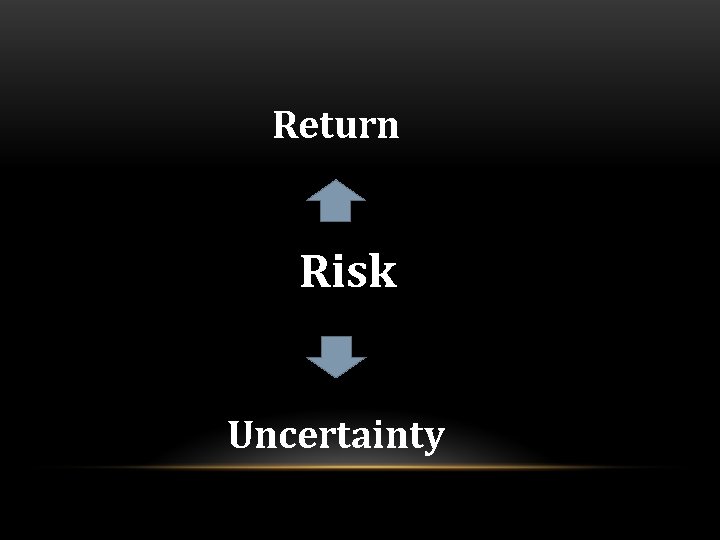 Return

Risk

Uncertainty